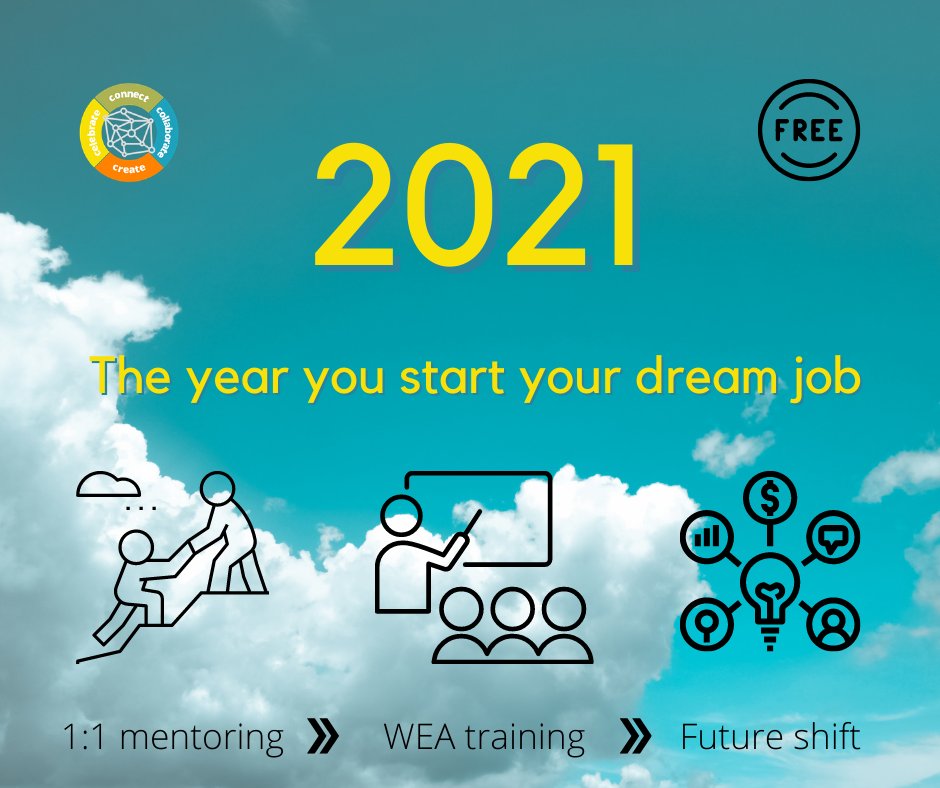 connect
collaborate
create
celebrate

FREE

2021

The year you start your dream job

1:1 mentoring » WEA training » Future shift